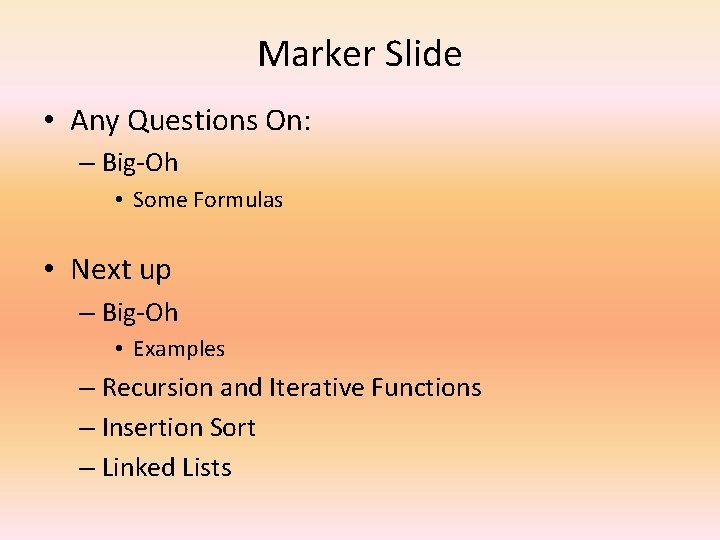 Marker Slide

• Any Questions On:
– Big-Oh
• Some Formulas

• Next up
– Big-Oh
• Examples
– Recursion and Iterative Functions
– Insertion Sort
– Linked Lists